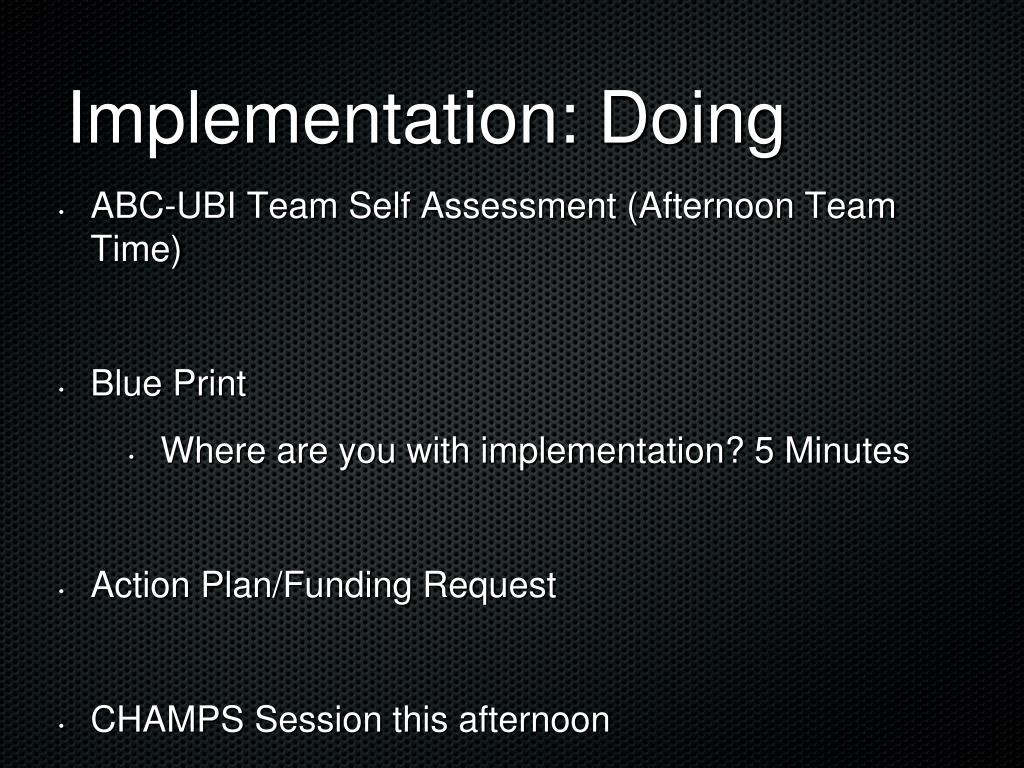 Implementation: Doing

• ABC-UBI Team Self Assessment (Afternoon Team Time)

• Blue Print

  • Where are you with implementation? 5 Minutes

• Action Plan/Funding Request

• CHAMPS Session this afternoon